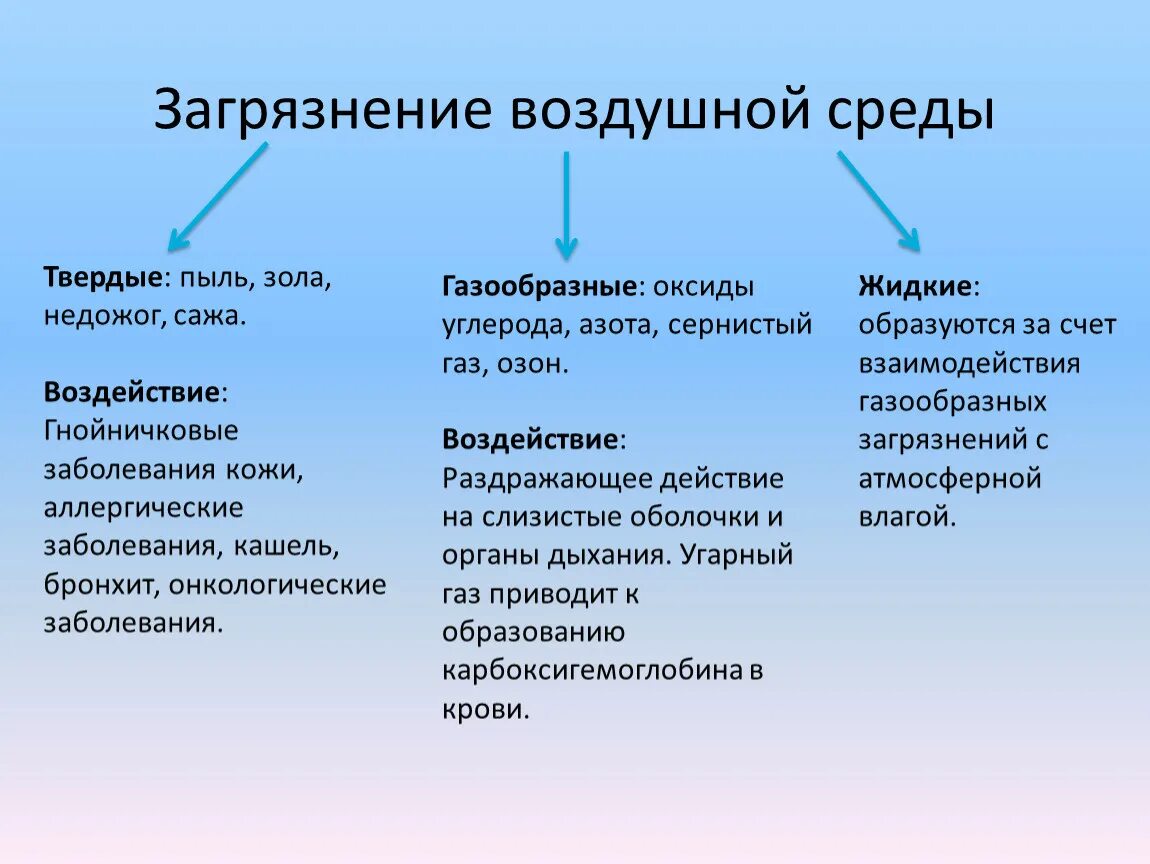 Загрязнение воздушной среды

Твердые: пыль, зола, недожог, сажа.

Воздействие: Гнойничковые заболевания кожи, аллергические заболевания, кашель, бронхит, онкологические заболевания.

Газообразные: оксиды углерода, азота, сернистый газ, озон.

Воздействие: Раздражающее действие на слизистые оболочки и органы дыхания. Угарный газ приводит к образованию карбоксигемоглобина в крови.

Жидкие: образуются за счет взаимодействия газообразных загрязнений с атмосферной влагой.